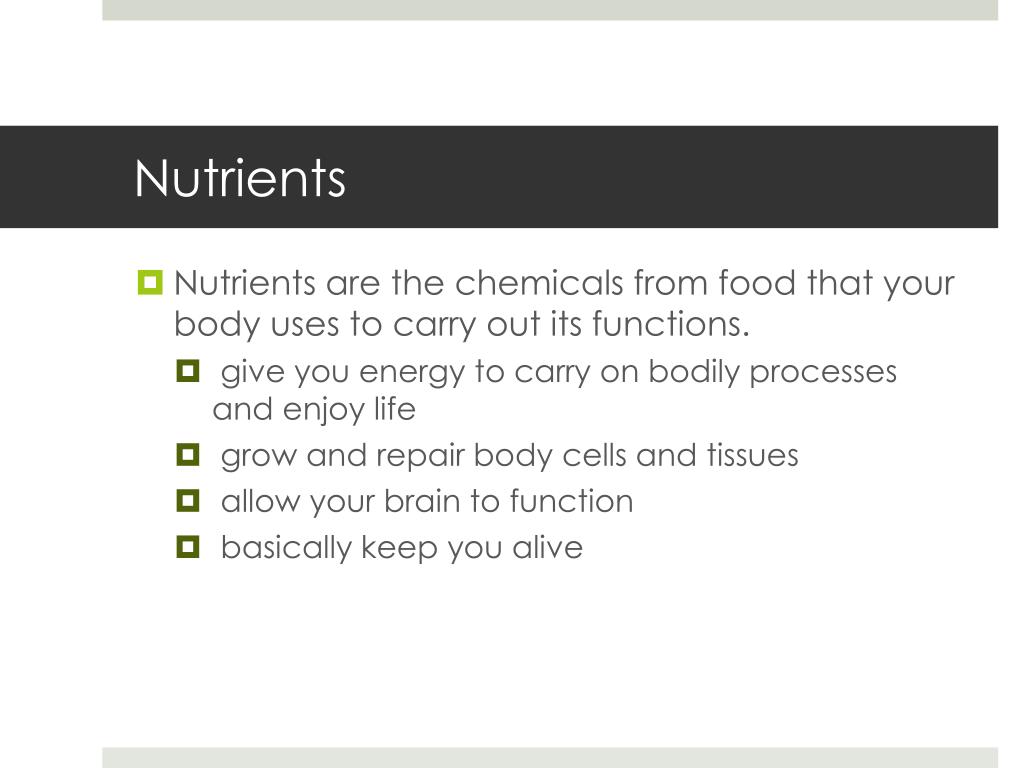 Nutrients

Nutrients are the chemicals from food that your body uses to carry out its functions.

give you energy to carry on bodily processes and enjoy life

grow and repair body cells and tissues

allow your brain to function

basically keep you alive